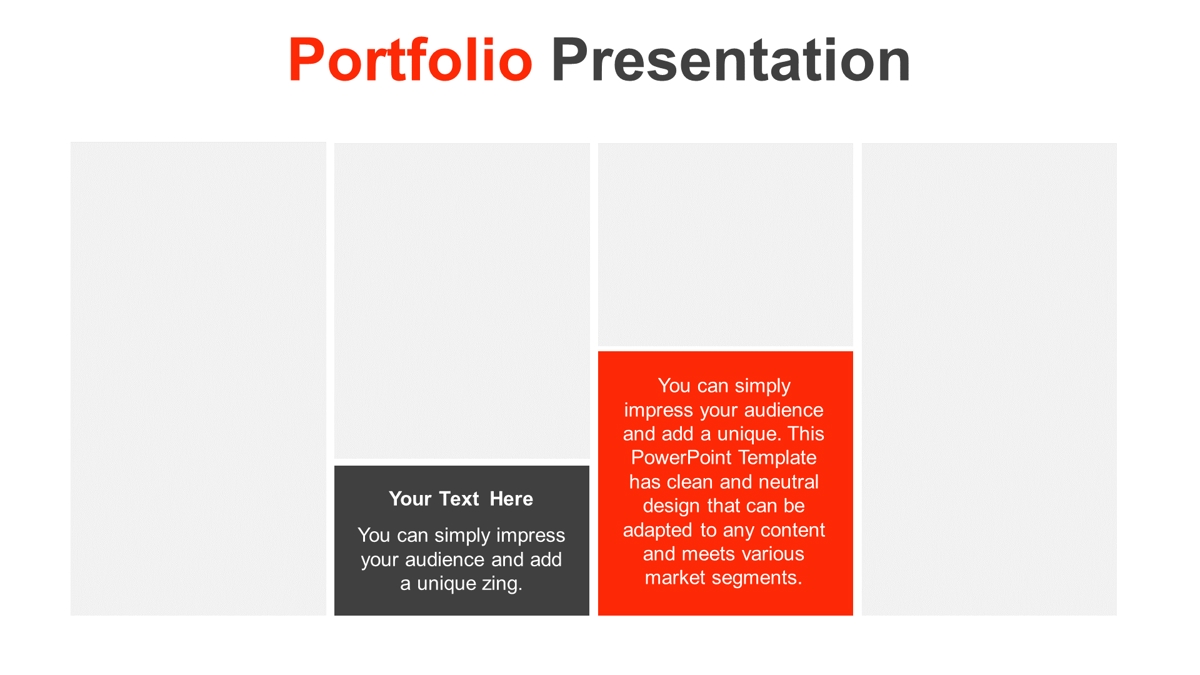 Portfolio Presentation

Your Text Here

You can simply impress your audience and add a unique zing.

You can simply impress your audience and add a unique. This PowerPoint Template has clean and neutral design that can be adapted to any content and meets various market segments.